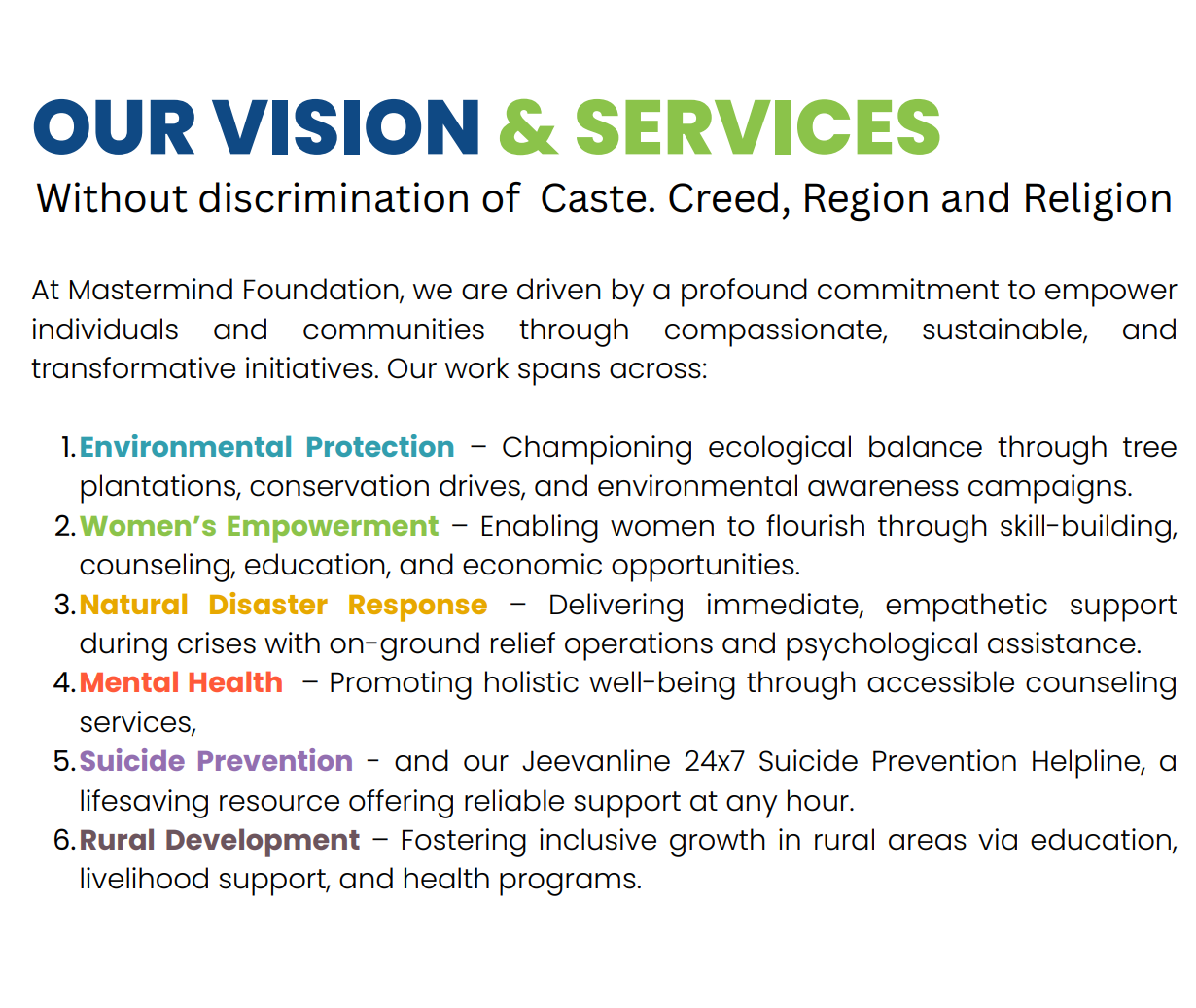 OUR VISION & SERVICES
Without discrimination of Caste. Creed, Region and Religion

At Mastermind Foundation, we are driven by a profound commitment to empower individuals and communities through compassionate, sustainable, and transformative initiatives. Our work spans across:

1. Environmental Protection – Championing ecological balance through tree plantations, conservation drives, and environmental awareness campaigns.
2. Women's Empowerment – Enabling women to flourish through skill-building, counseling, education, and economic opportunities.
3. Natural Disaster Response – Delivering immediate, empathetic support during crises with on-ground relief operations and psychological assistance.
4. Mental Health – Promoting holistic well-being through accessible counseling services,
5. Suicide Prevention - and our Jeevanline 24x7 Suicide Prevention Helpline, a lifesaving resource offering reliable support at any hour.
6. Rural Development – Fostering inclusive growth in rural areas via education, livelihood support, and health programs.